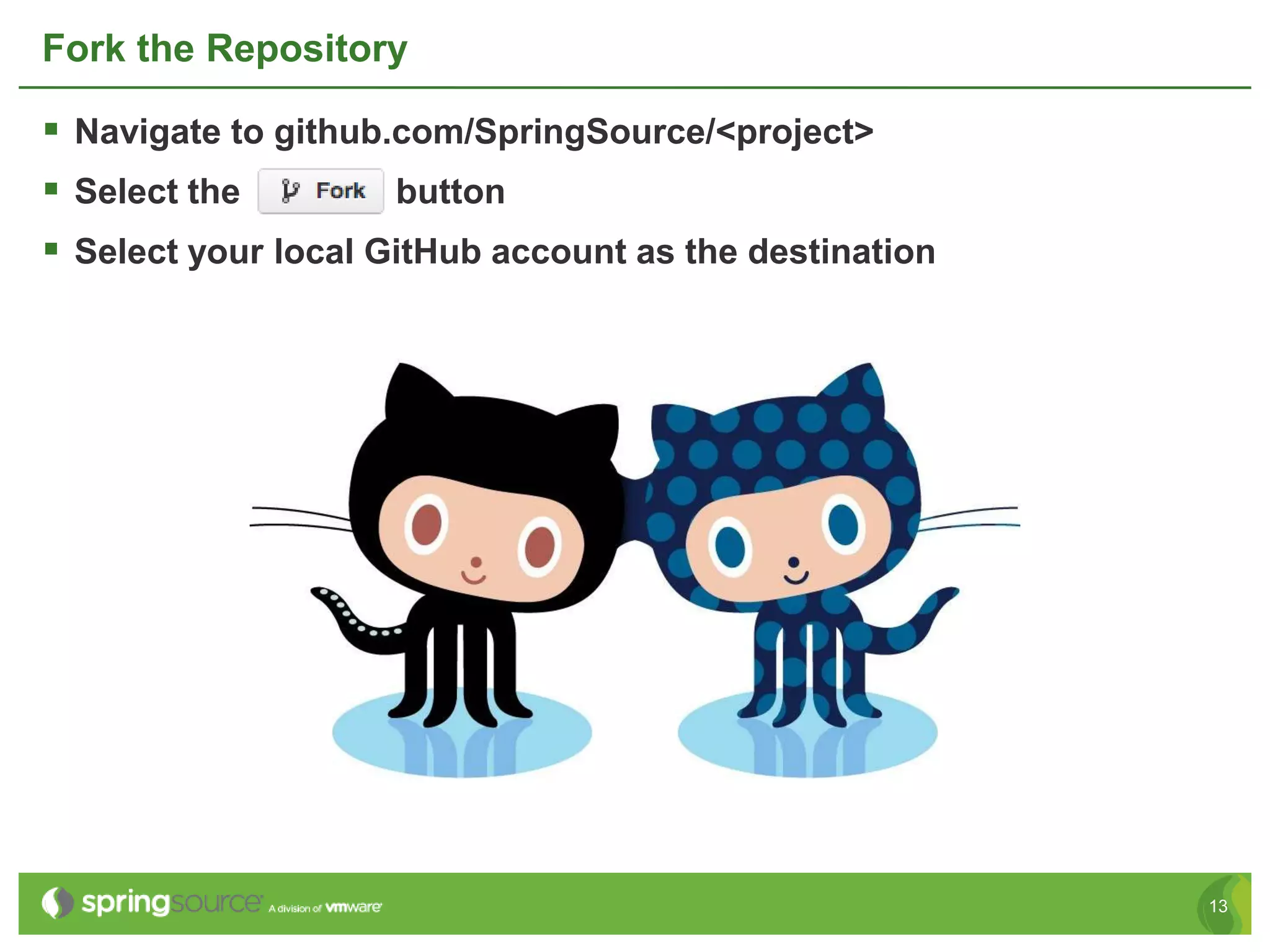 Fork the Repository

▪ Navigate to github.com/SpringSource/<project>

▪ Select the Fork button

▪ Select your local GitHub account as the destination

springsource A division of vmware

13